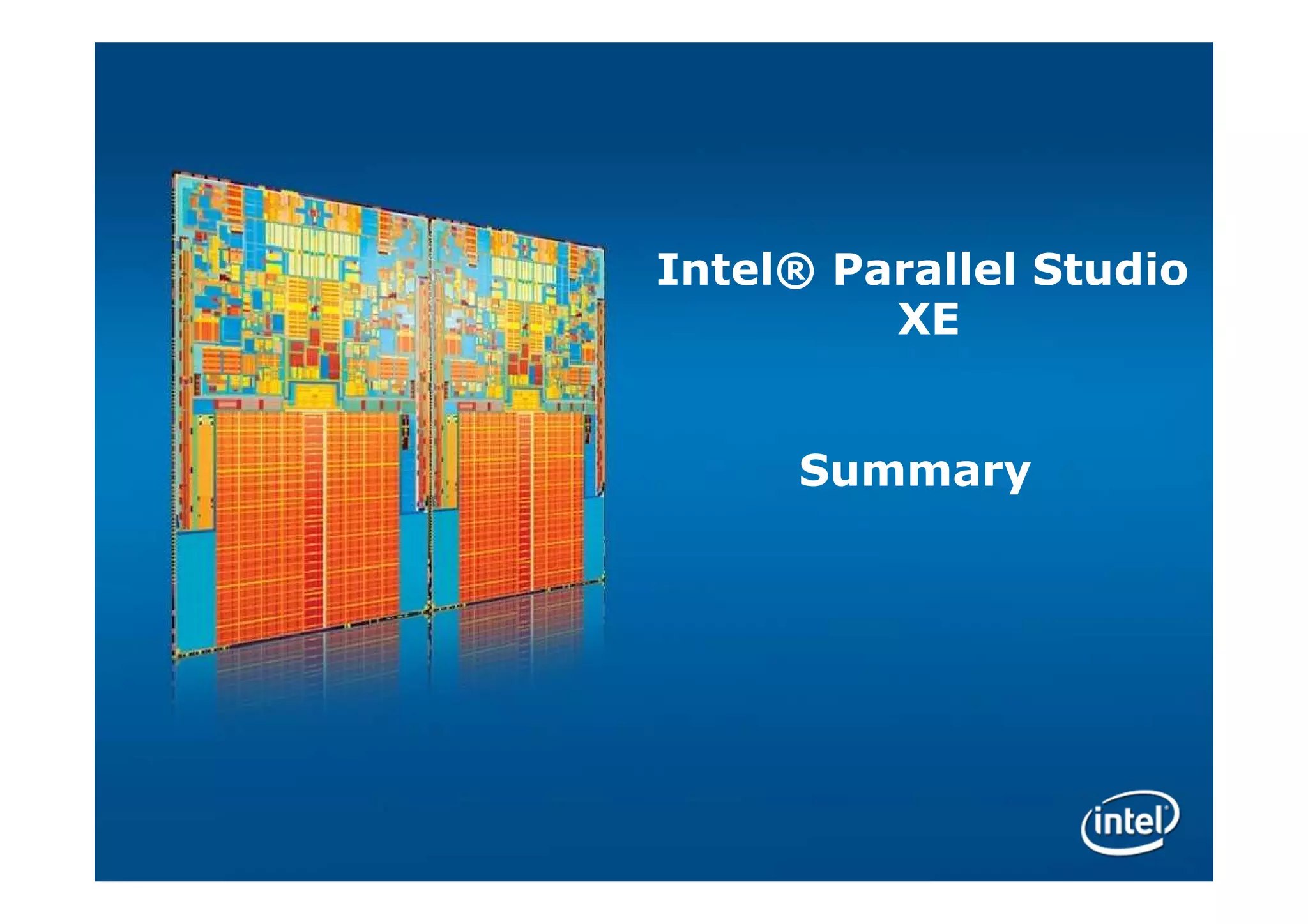 Intel® Parallel Studio XE

Summary

intel®